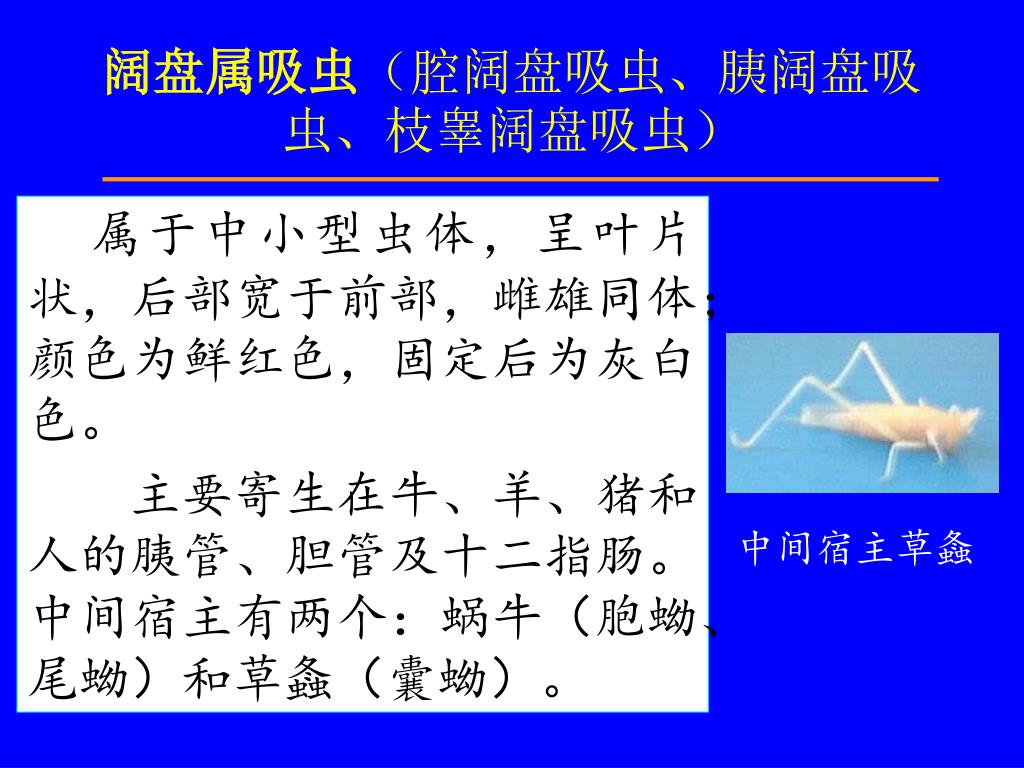 阔盘属吸虫（腔阔盘吸虫、胰阔盘吸虫、枝睾阔盘吸虫）

属于中小型虫体，呈叶片状，后部宽于前部，雌雄同体；颜色为鲜红色，固定后为灰白色。

主要寄生在牛、羊、猪和人的胰管、胆管及十二指肠。中间宿主有两个：蜗牛（胞蚴、尾蚴）和草螽（囊蚴）。

中间宿主草螽